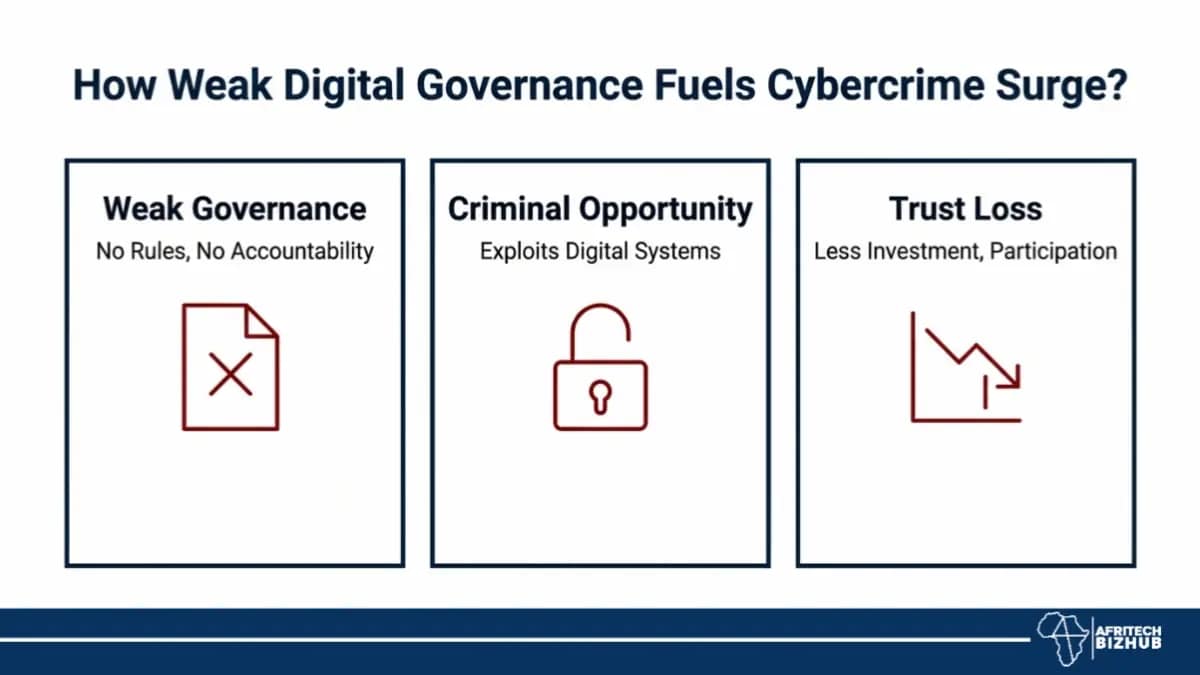 How Weak Digital Governance Fuels Cybercrime Surge?

Weak Governance
No Rules, No Accountability

Criminal Opportunity
Exploits Digital Systems

Trust Loss
Less Investment, Participation

AFRITECH BIZHUB